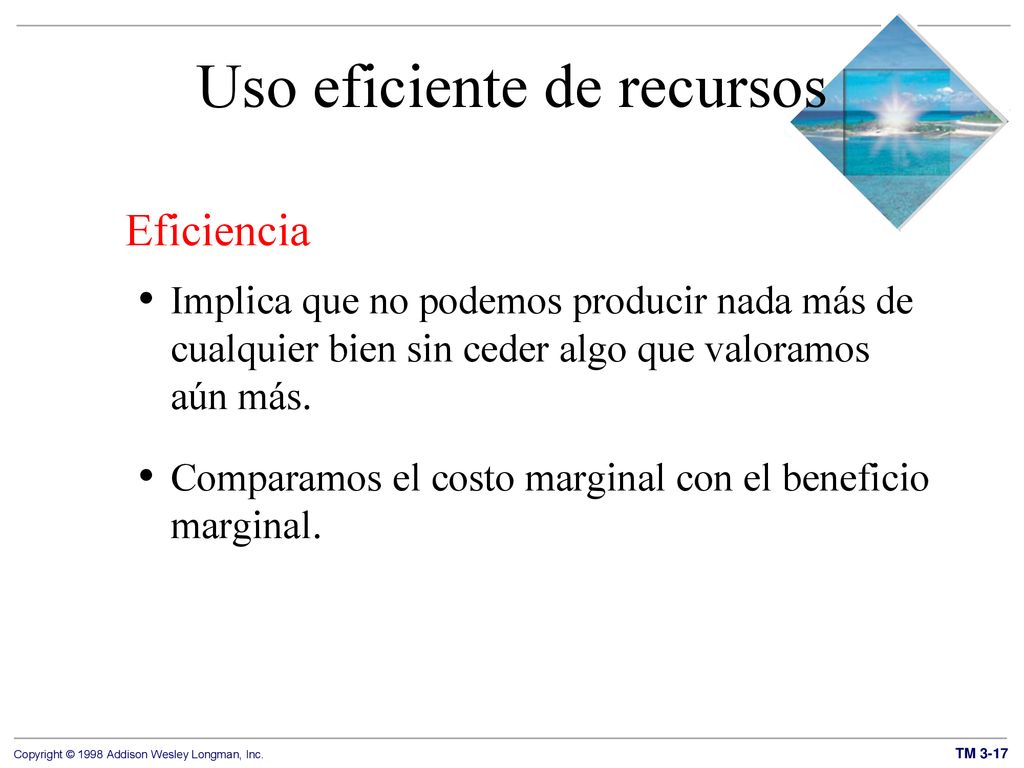 Uso eficiente de recursos

Eficiencia

• Implica que no podemos producir nada más de cualquier bien sin ceder algo que valoramos aún más.

• Comparamos el costo marginal con el beneficio marginal.

Copyright © 1998 Addison Wesley Longman, Inc.

TM 3-17